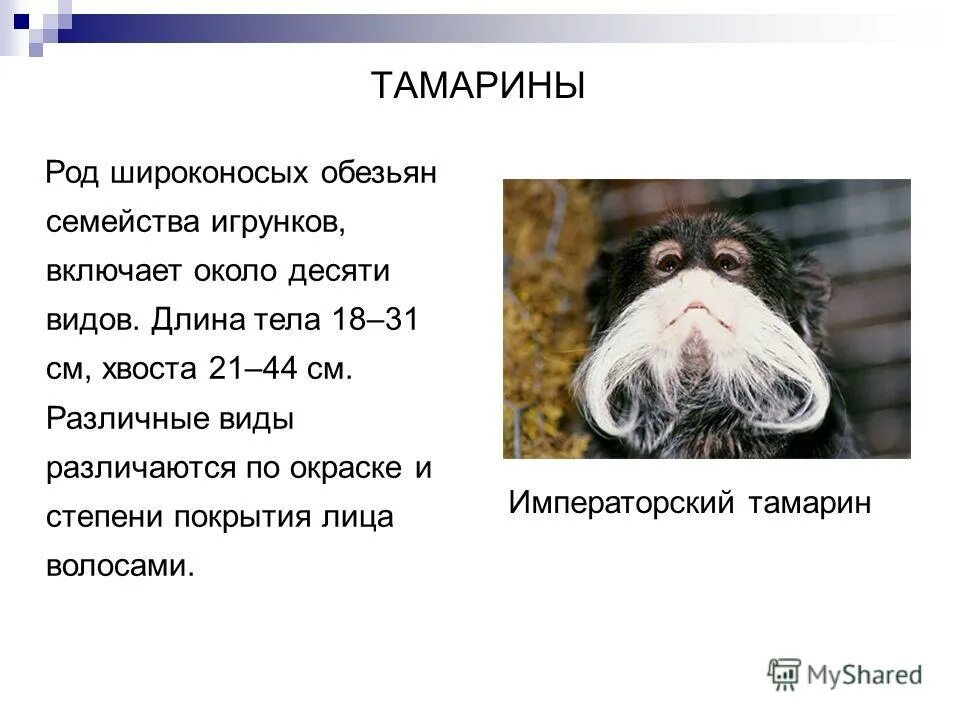 ТАМАРИНЫ

Род широконосых обезьян семейства игрунков, включает около десяти видов. Длина тела 18–31 см, хвоста 21–44 см. Различные виды различаются по окраске и степени покрытия лица волосами.

Императорский тамарин

MyShared